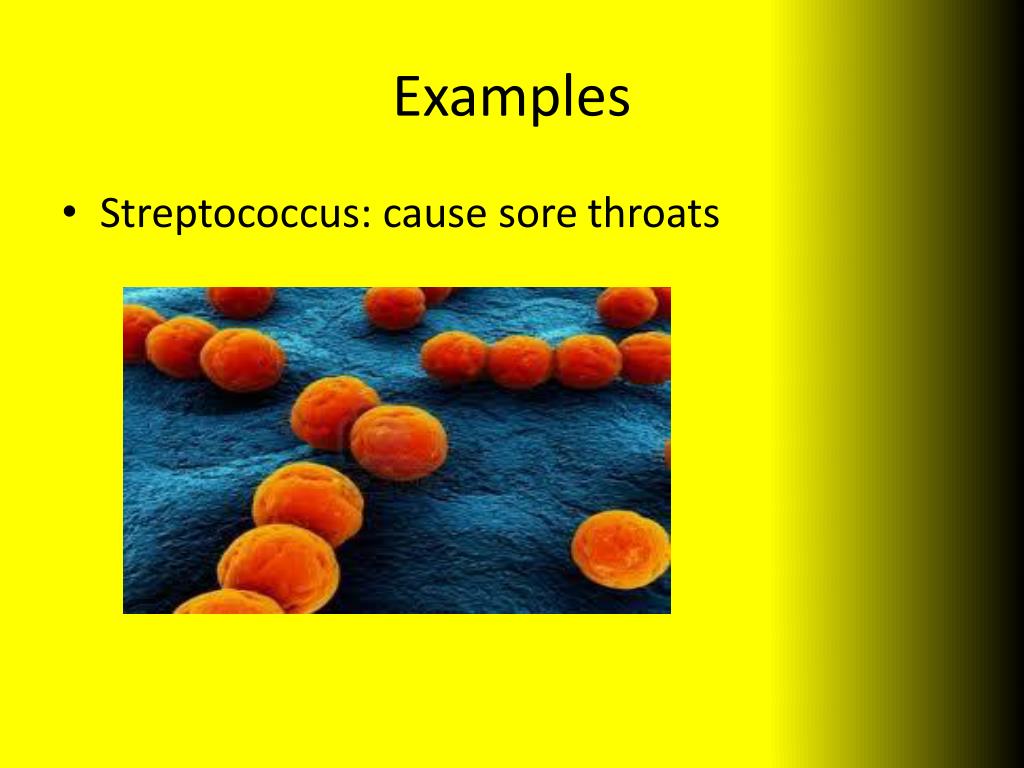 Examples

• Streptococcus: cause sore throats